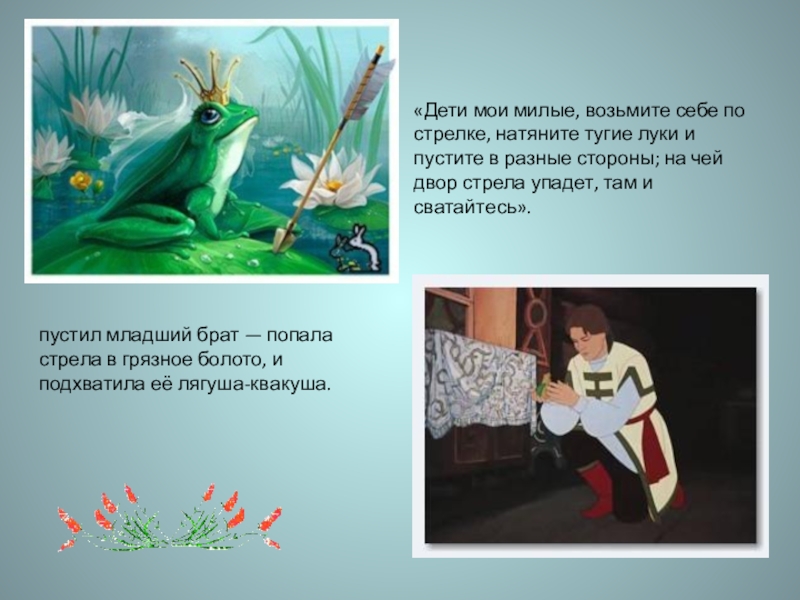 «Дети мои милые, возьмите себе по стрелке, натяните тугие луки и пустите в разные стороны; на чей двор стрела упадет, там и сватайтесь».

пустил младший брат — попала стрела в грязное болото, и подхватила её лягуша-квакуша.